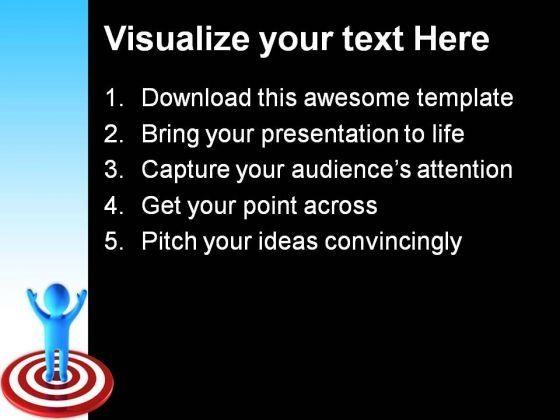 Visualize your text Here

1. Download this awesome template
2. Bring your presentation to life
3. Capture your audience's attention
4. Get your point across
5. Pitch your ideas convincingly